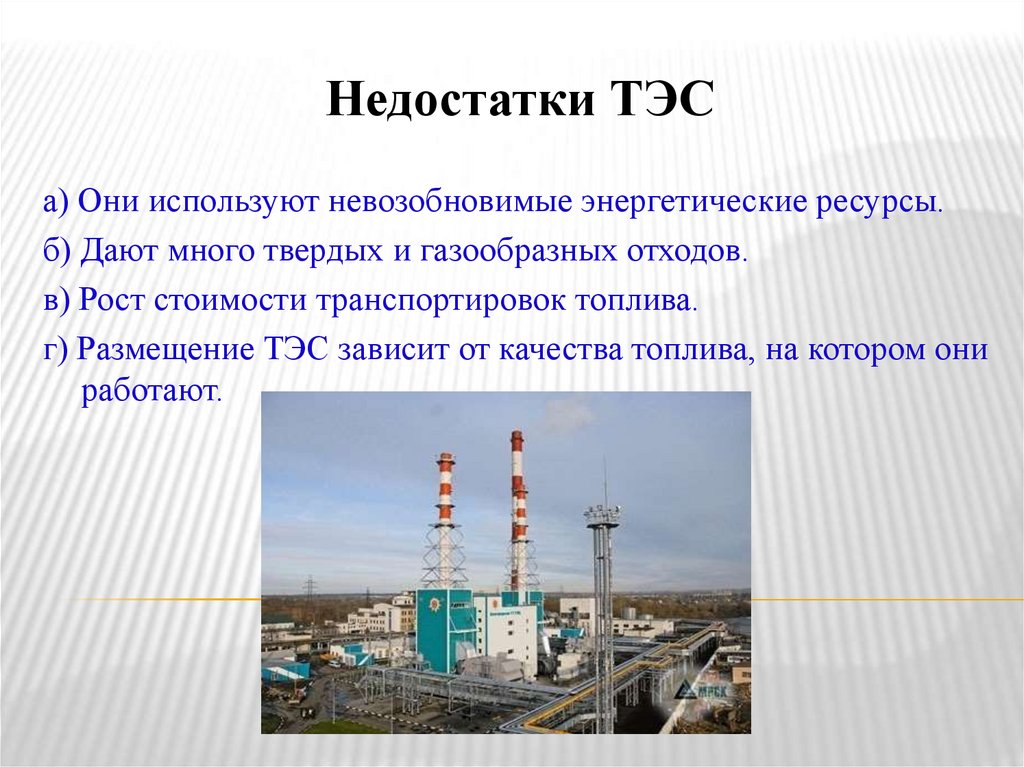 Недостатки ТЭС

а) Они используют невозобновимые энергетические ресурсы.

б) Дают много твердых и газообразных отходов.

в) Рост стоимости транспортировок топлива.

г) Размещение ТЭС зависит от качества топлива, на котором они работают.